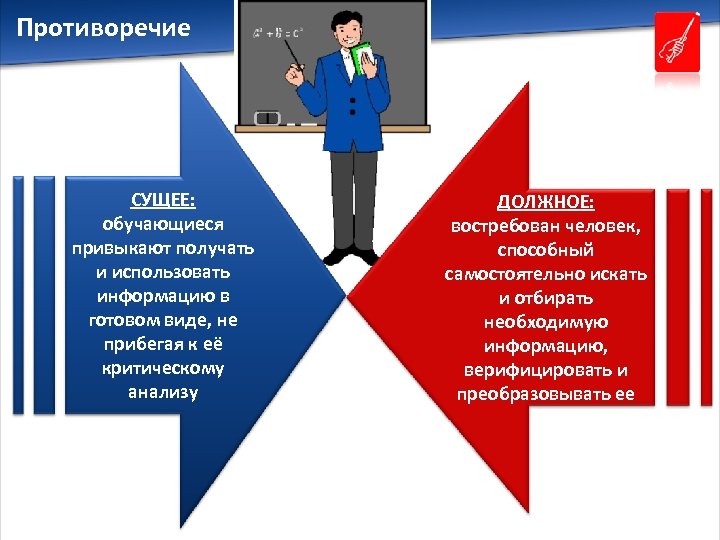 Противоречие

$a^2 + b^2 = c^2$

СУЩЕЕ:
обучающиеся привыкают получать и использовать информацию в готовом виде, не прибегая к её критическому анализу

ДОЛЖНОЕ:
востребован человек, способный самостоятельно искать и отбирать необходимую информацию, верифицировать и преобразовывать ее